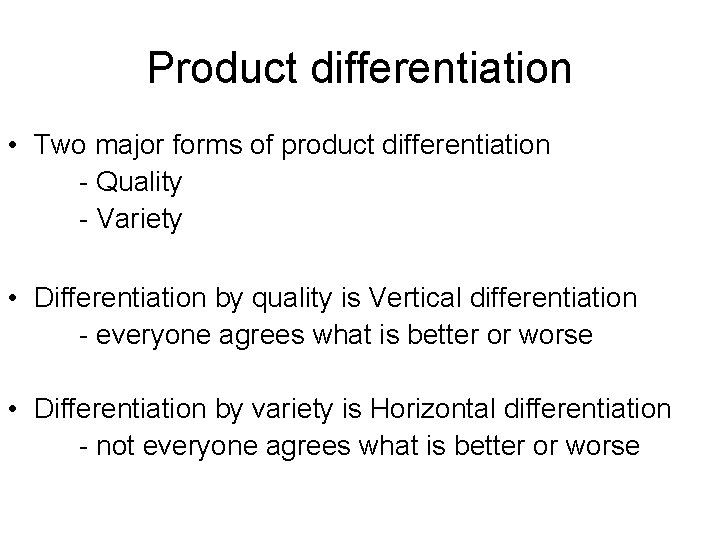 Product differentiation

• Two major forms of product differentiation
- Quality
- Variety

• Differentiation by quality is Vertical differentiation
- everyone agrees what is better or worse

• Differentiation by variety is Horizontal differentiation
- not everyone agrees what is better or worse